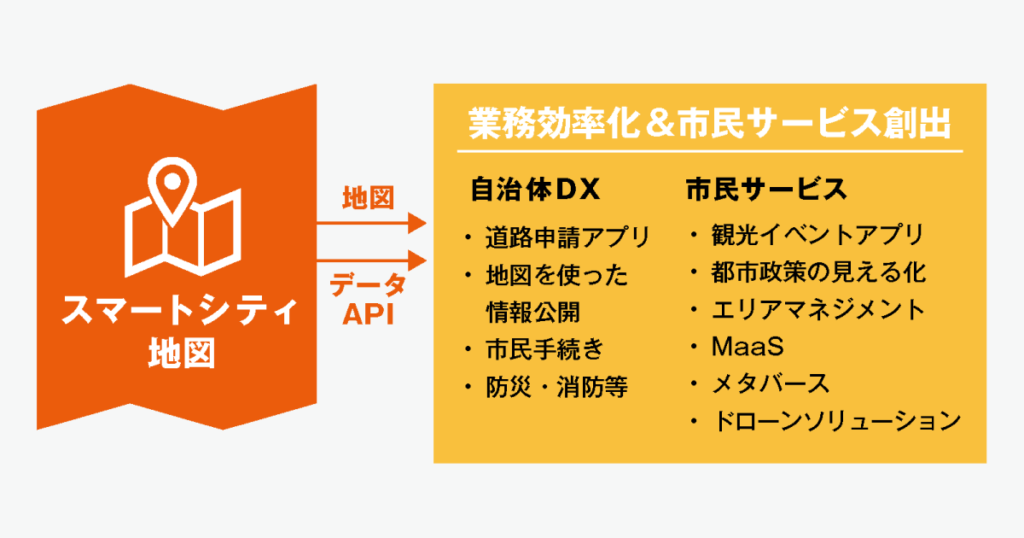 スマートシティ
地図

地図

データ
API

業務効率化＆市民サービス創出

自治体DX
・道路申請アプリ
・地図を使った情報公開
・市民手続き
・防災・消防等

市民サービス
・観光イベントアプリ
・都市政策の見える化
・エリアマネジメント
・MaaS
・メタバース
・ドローンソリューション